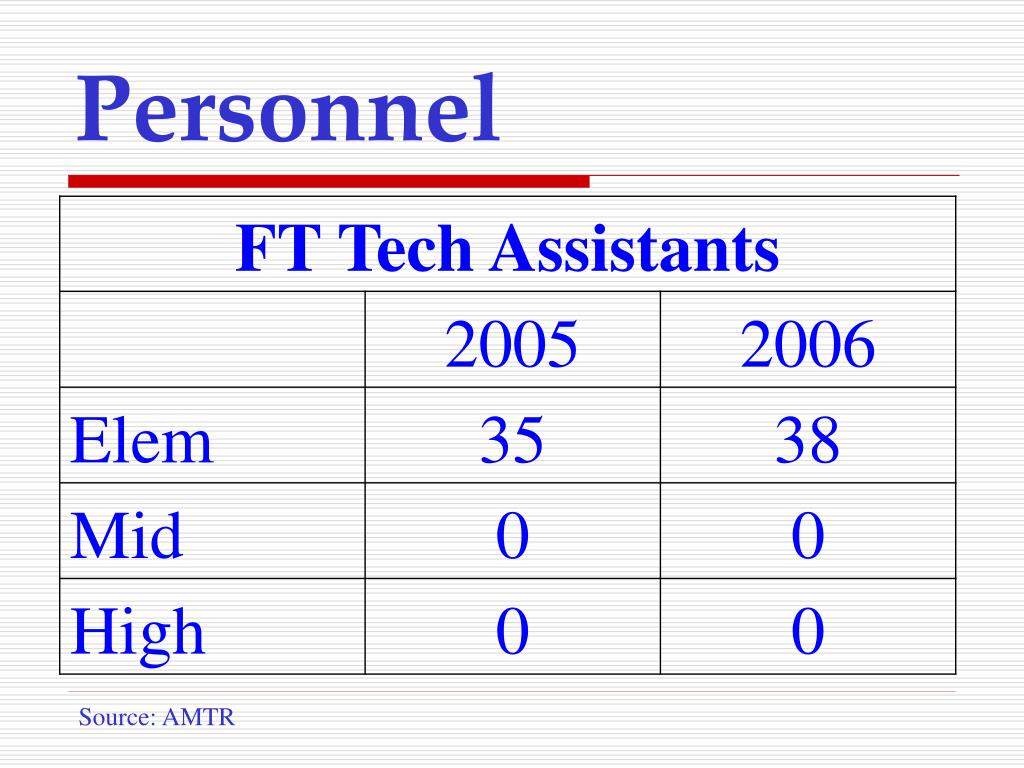 Personnel

| FT Tech Assistants | | |
|---|---|---|
| | 2005 | 2006 |
| Elem | 35 | 38 |
| Mid | 0 | 0 |
| High | 0 | 0 |

Source: AMTR